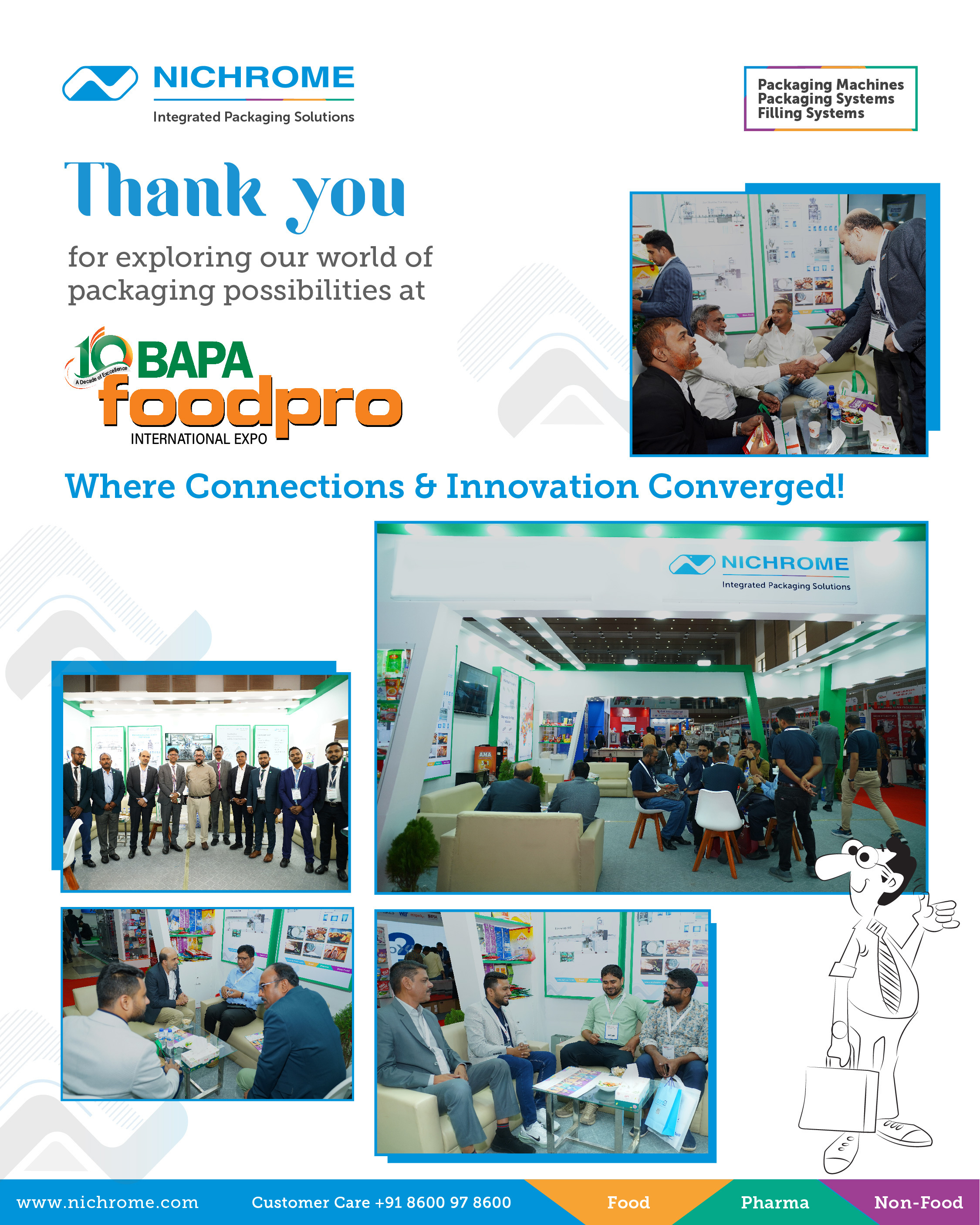 NICHROME
Integrated Packaging Solutions

Packaging Machines
Packaging Systems
Filling Systems

Thank you

for exploring our world of packaging possibilities at

10 A Decade of Excellence BAPA foodpro INTERNATIONAL EXPO

Where Connections & Innovation Converged!

NICHROME
Integrated Packaging Solutions

www.nichrome.com Customer Care +91 8600 97 8600 Food Pharma Non-Food